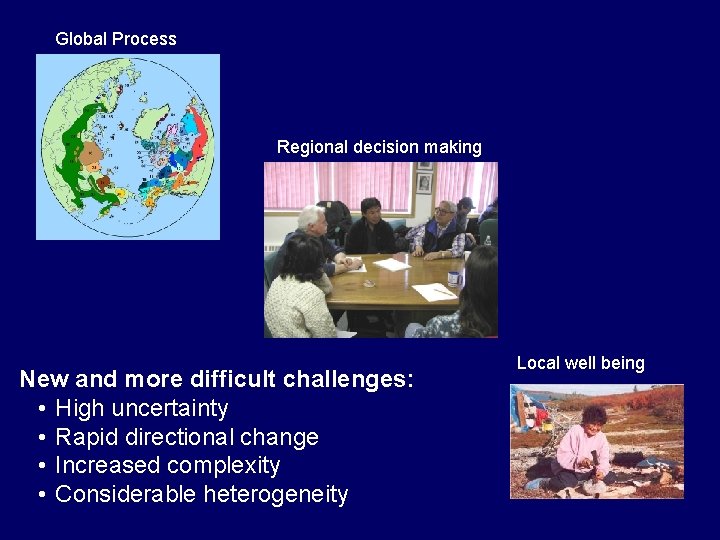 Global Process

Regional decision making

Local well being

New and more difficult challenges:
• High uncertainty
• Rapid directional change
• Increased complexity
• Considerable heterogeneity